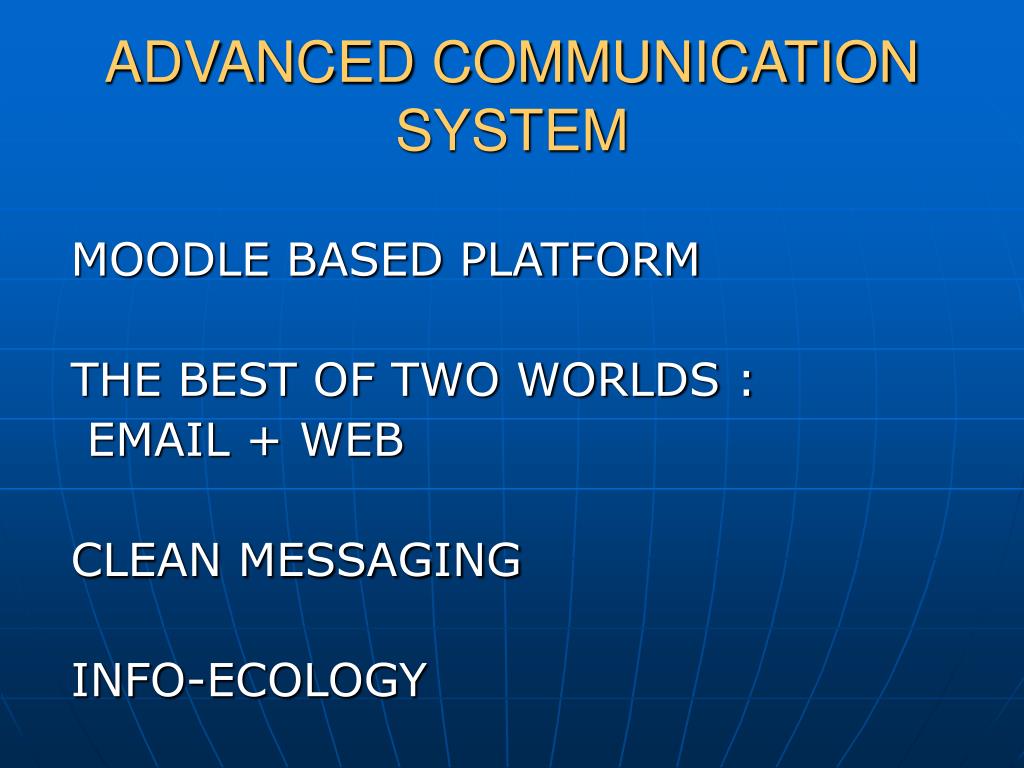 ADVANCED COMMUNICATION SYSTEM

MOODLE BASED PLATFORM

THE BEST OF TWO WORLDS :
EMAIL + WEB

CLEAN MESSAGING

INFO-ECOLOGY